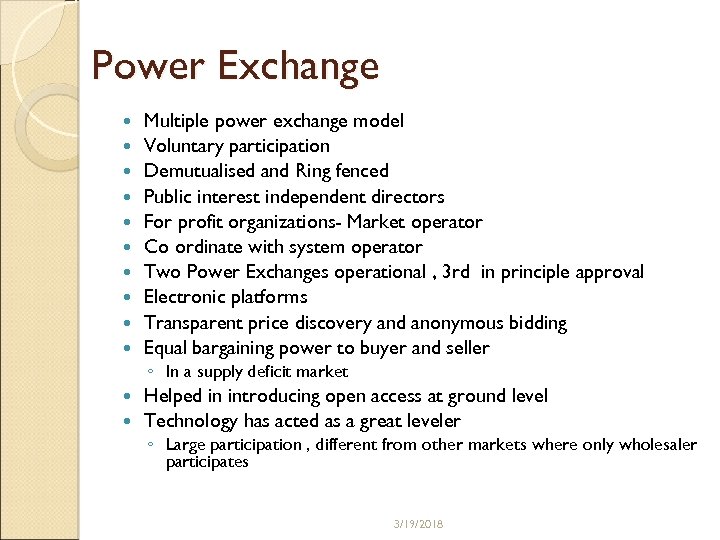 Power Exchange

- Multiple power exchange model
- Voluntary participation
- Demutualised and Ring fenced
- Public interest independent directors
- For profit organizations- Market operator
- Co ordinate with system operator
- Two Power Exchanges operational , 3rd in principle approval
- Electronic platforms
- Transparent price discovery and anonymous bidding
- Equal bargaining power to buyer and seller
  - In a supply deficit market
- Helped in introducing open access at ground level
- Technology has acted as a great leveler
  - Large participation , different from other markets where only wholesaler participates

3/19/2018